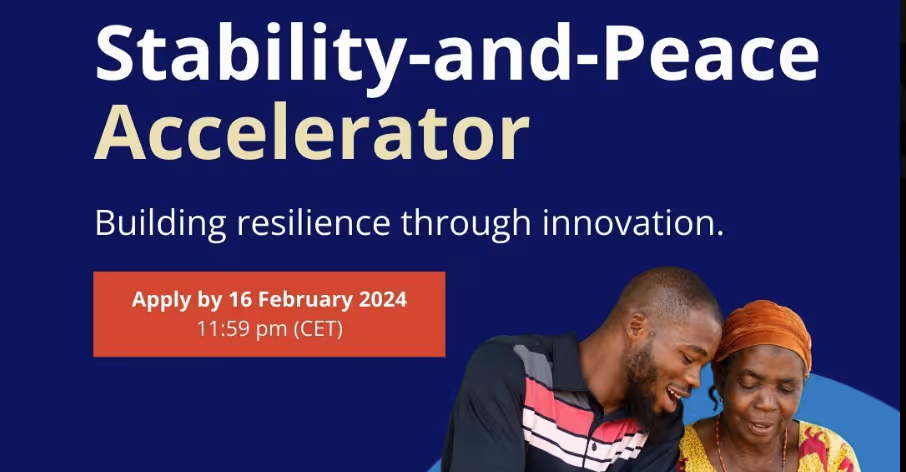 Stability-and-Peace Accelerator

Building resilience through innovation.

Apply by 16 February 2024
11:59 pm (CET)